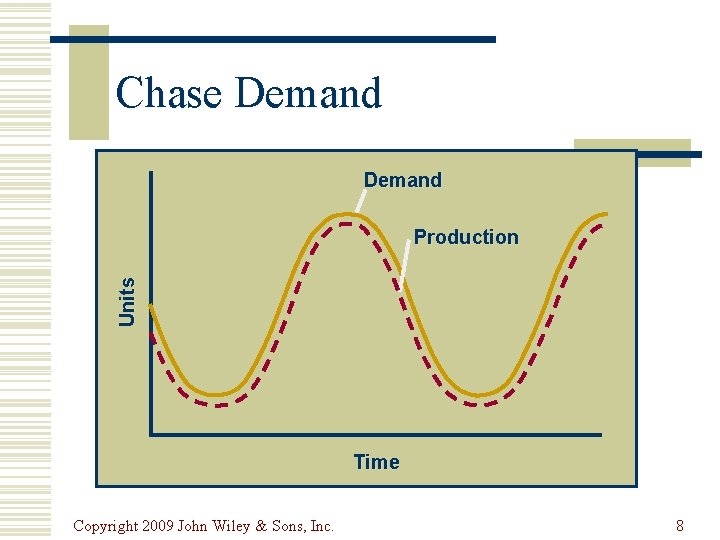 Chase Demand

Demand

Production

Units

Time

Copyright 2009 John Wiley & Sons, Inc.

8